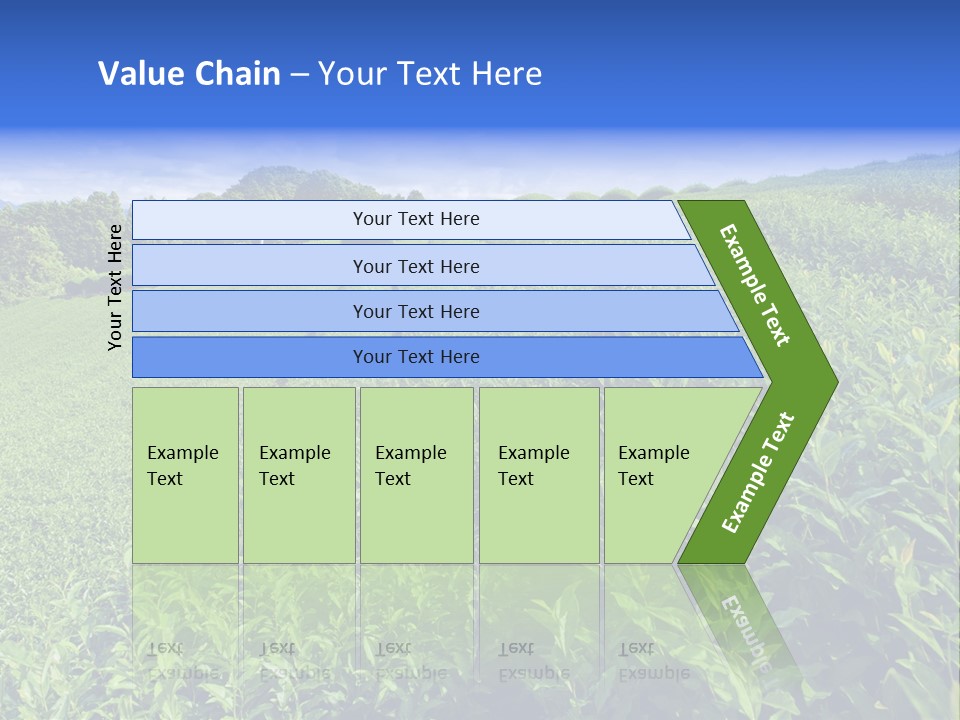 Value Chain – Your Text Here

Your Text Here

Your Text Here

Your Text Here

Your Text Here

Your Text Here

Example Text

Example Text

Example Text

Example Text

Example Text

Example Text

Example Text